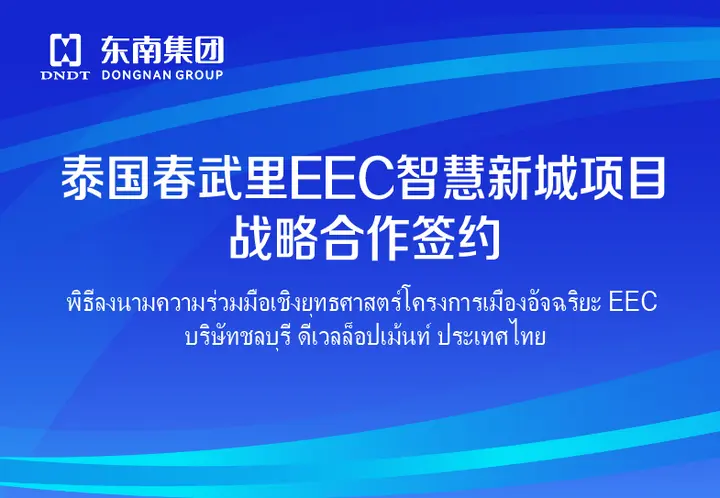 DNDT 东南集团 DONGNAN GROUP

泰国春武里EEC智慧新城项目
战略合作签约

พิธีลงนามความร่วมมือเชิงยุทธศาสตร์โครงการเมืองอัจฉริยะ EEC
บริษัทชลบุรี ดีเวลล็อปเม้นท์ ประเทศไทย